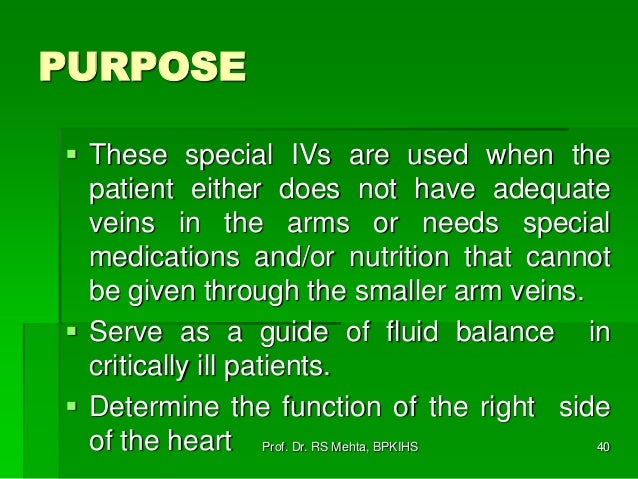 PURPOSE

▪ These special IVs are used when the patient either does not have adequate veins in the arms or needs special medications and/or nutrition that cannot be given through the smaller arm veins.

▪ Serve as a guide of fluid balance in critically ill patients.

▪ Determine the function of the right side of the heart

Prof. Dr. RS Mehta, BPKIHS

40